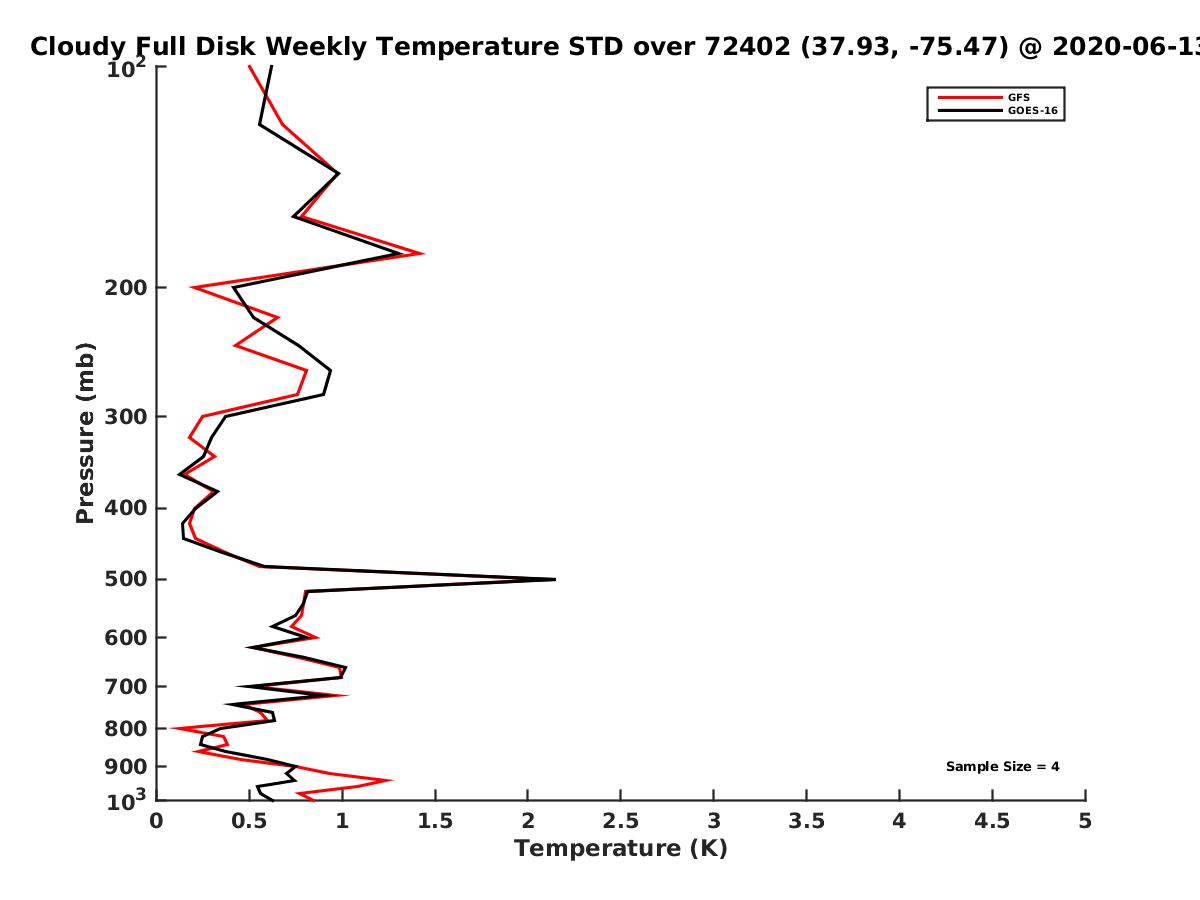 Cloudy Full Disk Weekly Temperature STD over 72402 (37.93, -75.47) @ 2020-06-13

GFS
GOES-16

Pressure (mb)

$10^2$
200
300
400
500
600
700
800
900
$10^3$

Sample Size = 4

0 0.5 1 1.5 2 2.5 3 3.5 4 4.5 5

Temperature (K)